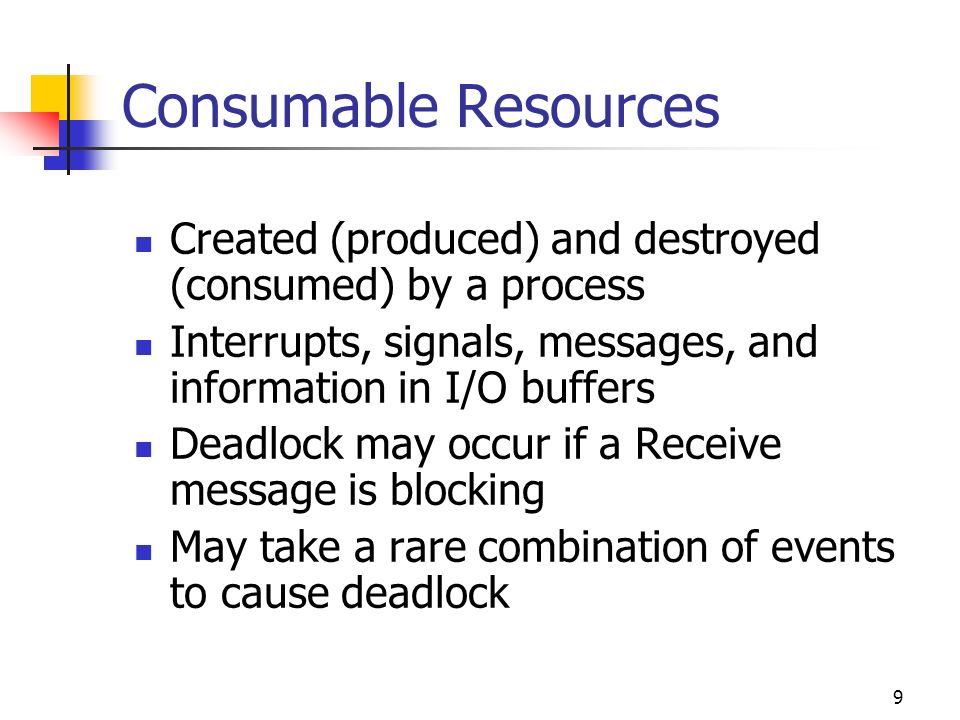 Consumable Resources

- Created (produced) and destroyed (consumed) by a process
- Interrupts, signals, messages, and information in I/O buffers
- Deadlock may occur if a Receive message is blocking
- May take a rare combination of events to cause deadlock

9